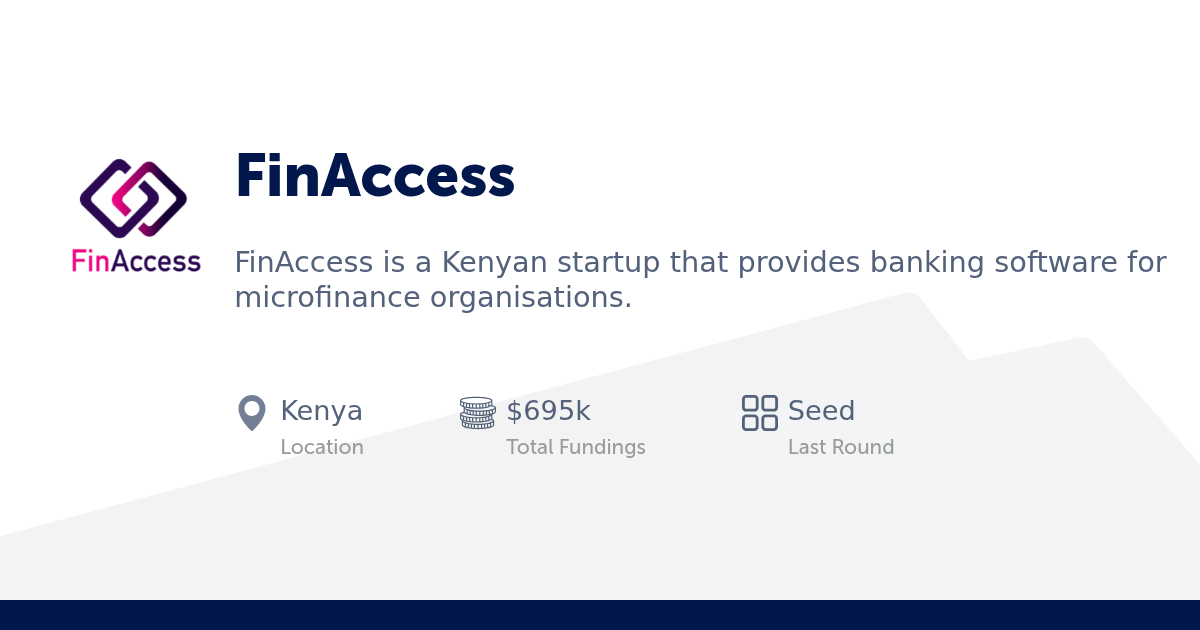 FinAccess

FinAccess

FinAccess is a Kenyan startup that provides banking software for microfinance organisations.

Kenya
Location

$695k
Total Fundings

Seed
Last Round